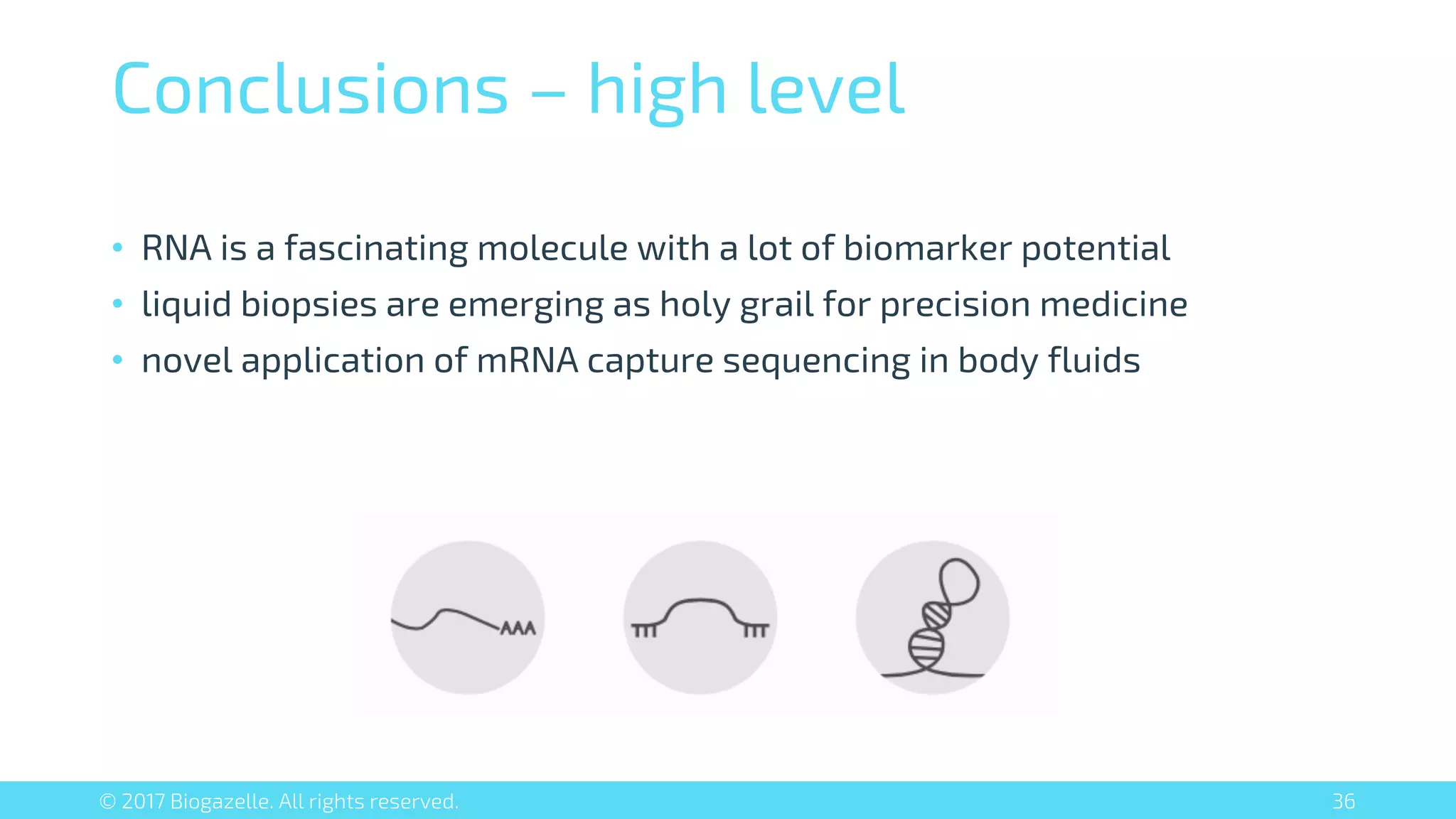 Conclusions – high level

• RNA is a fascinating molecule with a lot of biomarker potential
• liquid biopsies are emerging as holy grail for precision medicine
• novel application of mRNA capture sequencing in body fluids

AAA

© 2017 Biogazelle. All rights reserved. 36